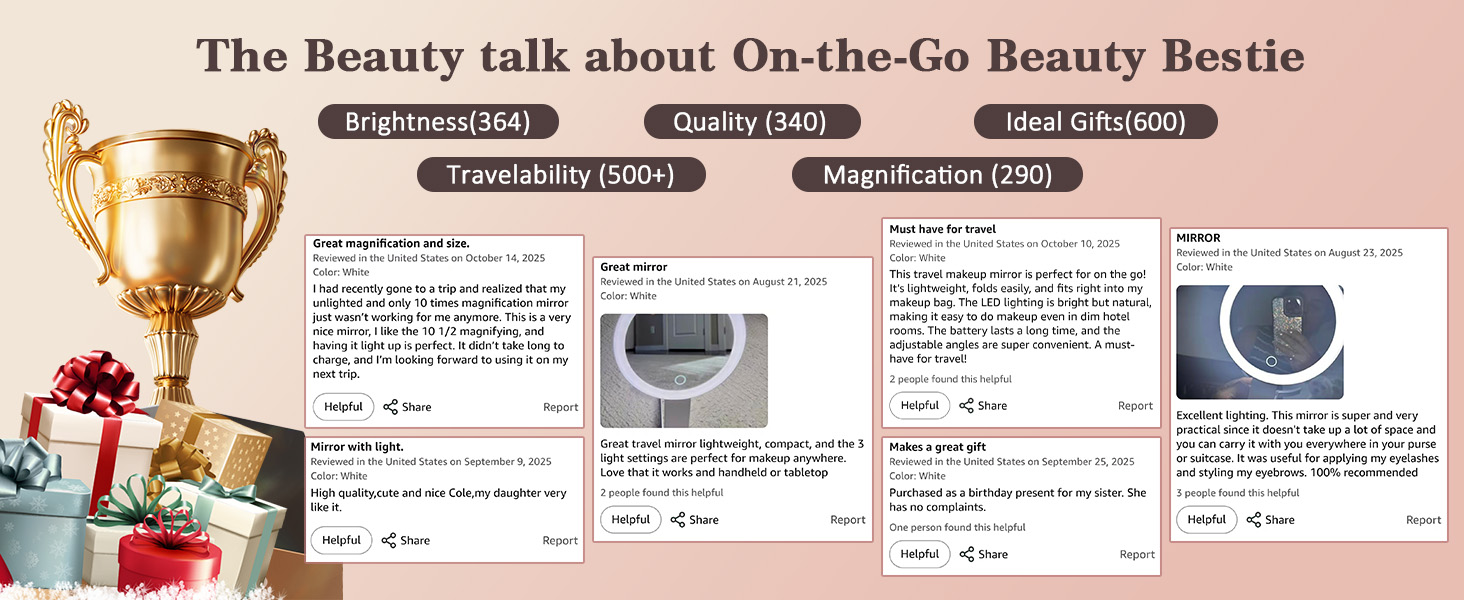 The Beauty talk about On-the-Go Beauty Bestie

Brightness(364)

Quality (340)

Ideal Gifts(600)

Travelability (500+)

Magnification (290)

Great magnification and size.
Reviewed in the United States on October 14, 2025
Color: White
I had recently gone to a trip and realized that my unlighted and only 10 times magnification mirror just wasn't working for me anymore. This is a very nice mirror, I like the 10 1/2 magnifying, and having it light up is perfect. It didn't take long to charge, and I'm looking forward to using it on my next trip.
Helpful Share Report

Mirror with light.
Reviewed in the United States on September 9, 2025
Color: White
High quality,cute and nice Cole,my daughter very like it.
Helpful Share Report

Great mirror
Reviewed in the United States on August 21, 2025
Color: White
Great travel mirror lightweight, compact, and the 3 light settings are perfect for makeup anywhere. Love that it works and handheld or tabletop
2 people found this helpful
Helpful Share Report

Must have for travel
Reviewed in the United States on October 10, 2025
Color: White
This travel makeup mirror is perfect for on the go! It's lightweight, folds easily, and fits right into my makeup bag. The LED lighting is bright but natural, making it easy to do makeup even in dim hotel rooms. The battery lasts a long time, and the adjustable angles are super convenient. A must-have for travel!
2 people found this helpful
Helpful Share Report

Makes a great gift
Reviewed in the United States on September 25, 2025
Color: White
Purchased as a birthday present for my sister. She has no complaints.
One person found this helpful
Helpful Share Report

MIRROR
Reviewed in the United States on August 23, 2025
Color: White
Excellent lighting. This mirror is super and very practical since it doesn't take up a lot of space and you can carry it with you everywhere in your purse or suitcase. It was useful for applying my eyelashes and styling my eyebrows. 100% recommended
3 people found this helpful
Helpful Share Report